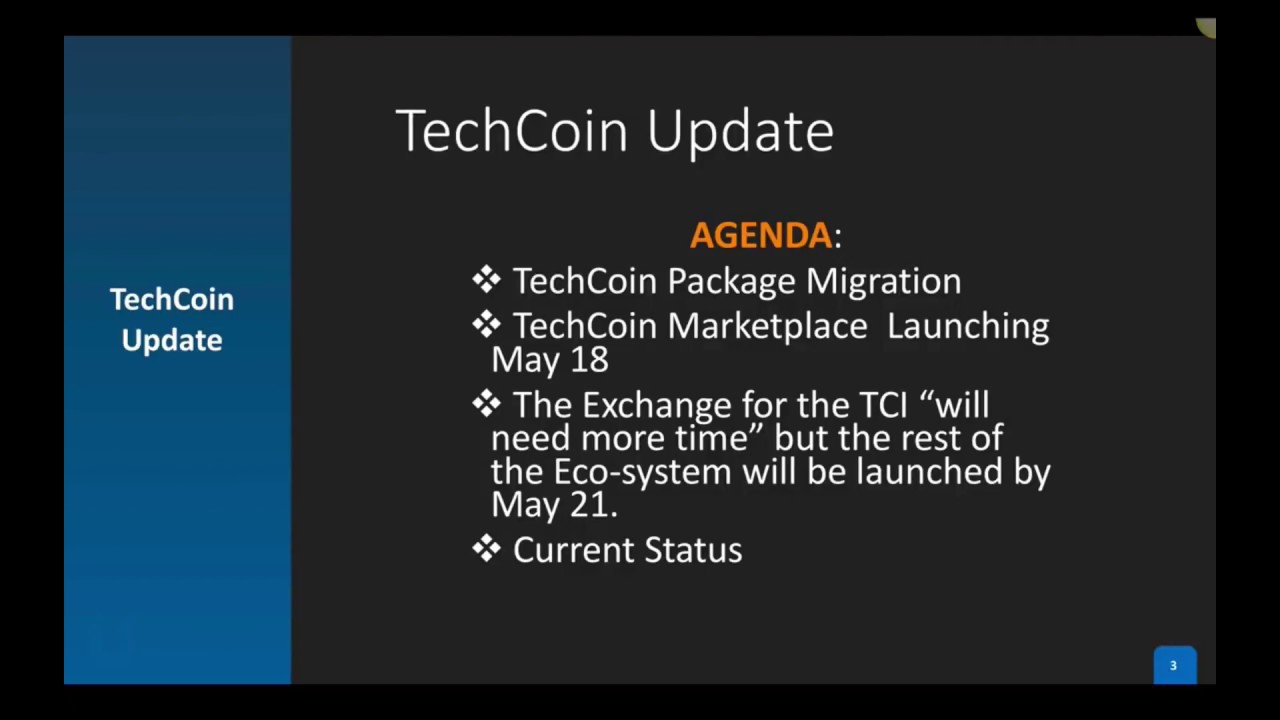 TechCoin Update

TechCoin Update

AGENDA:

❖ TechCoin Package Migration

❖ TechCoin Marketplace Launching May 18

❖ The Exchange for the TCI “will need more time” but the rest of the Eco-system will be launched by May 21.

❖ Current Status

3